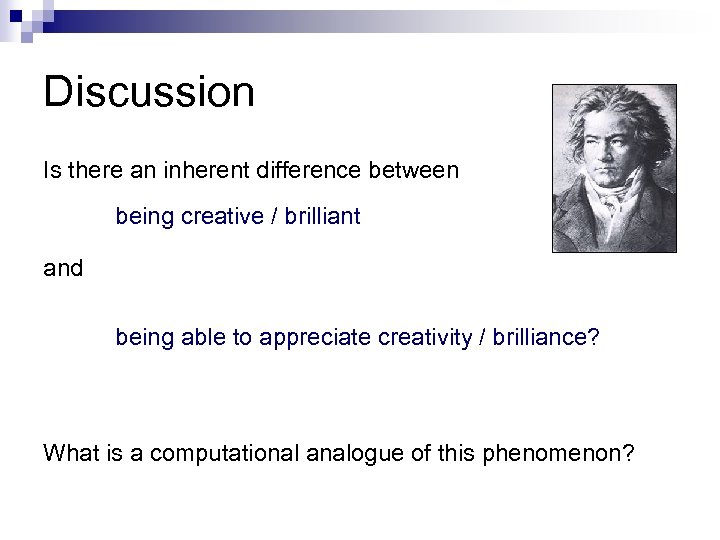 Discussion

Is there an inherent difference between

being creative / brilliant

and

being able to appreciate creativity / brilliance?

What is a computational analogue of this phenomenon?